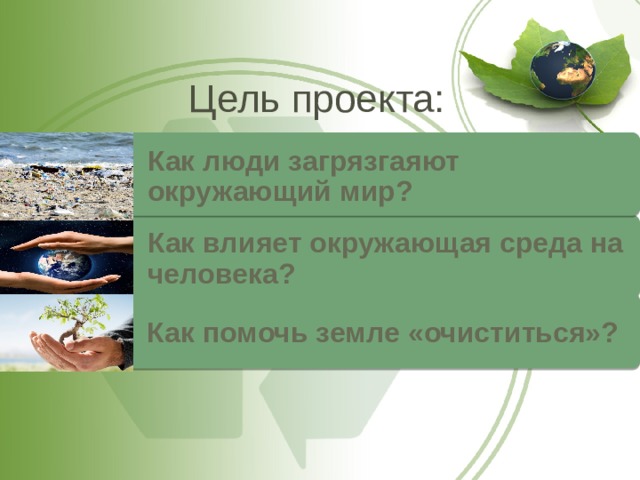 Цель проекта:

Как люди загрязгаяют окружающий мир?

Как влияет окружающая среда на человека?

Как помочь земле «очиститься»?